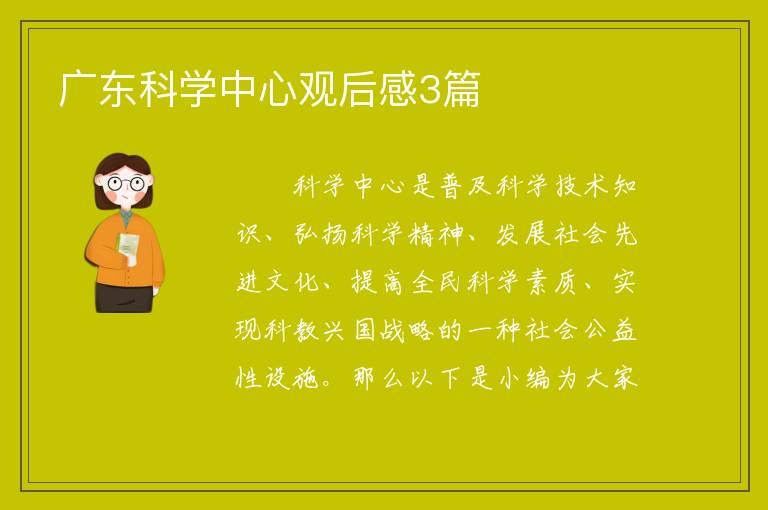 广东科学中心观后感3篇

科学中心是普及科学技术知识、弘扬科学精神、发展社会先进文化、提高全民科学素质、实现科教兴国战略的一种社会公益性设施。那么以下是小编为大家